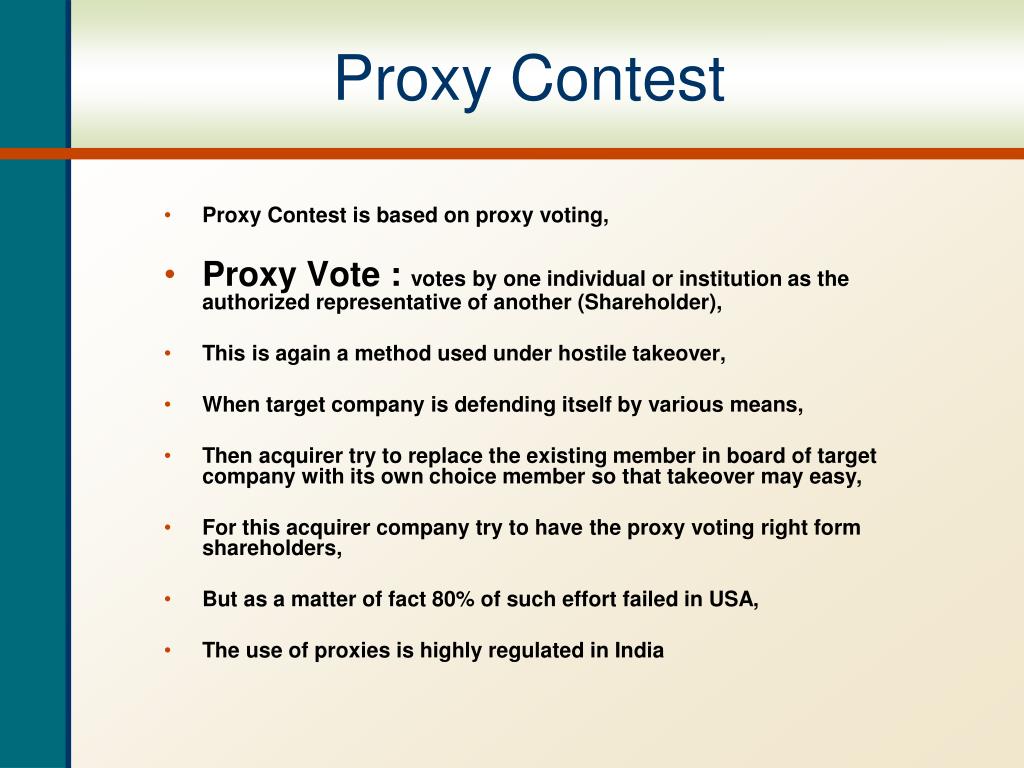 Proxy Contest

• Proxy Contest is based on proxy voting,

• Proxy Vote : votes by one individual or institution as the authorized representative of another (Shareholder),

• This is again a method used under hostile takeover,

• When target company is defending itself by various means,

• Then acquirer try to replace the existing member in board of target company with its own choice member so that takeover may easy,

• For this acquirer company try to have the proxy voting right form shareholders,

• But as a matter of fact 80% of such effort failed in USA,

• The use of proxies is highly regulated in India